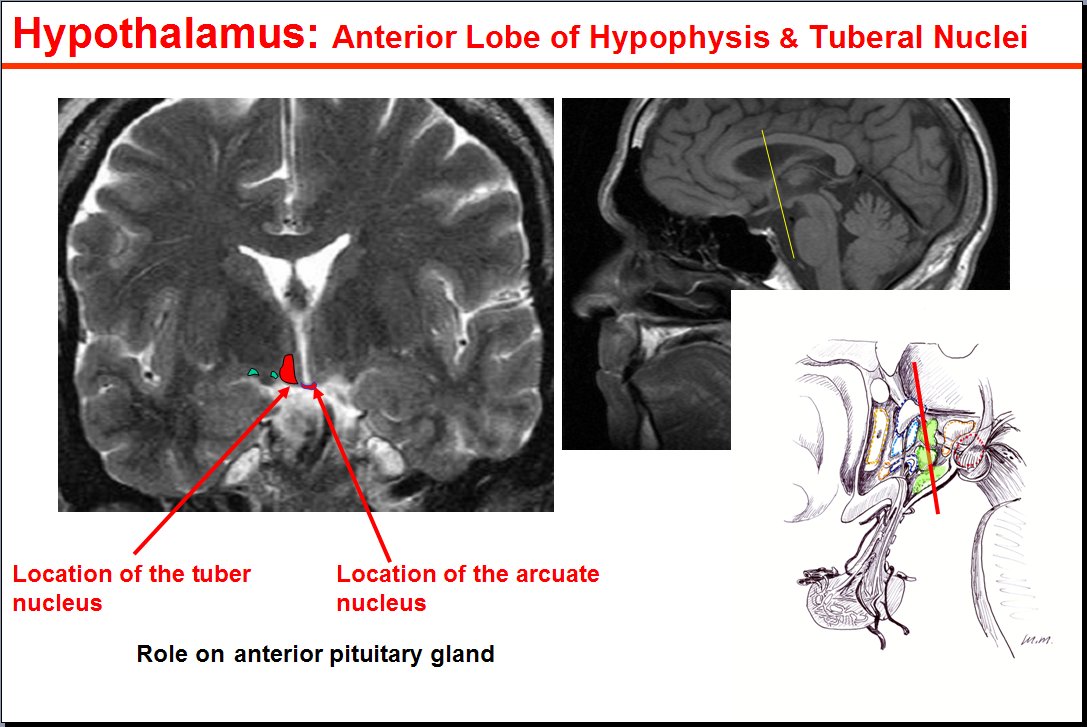 Hypothalamus: Anterior Lobe of Hypophysis & Tuberal Nuclei

Location of the tuber nucleus

Location of the arcuate nucleus

Role on anterior pituitary gland

M.M.